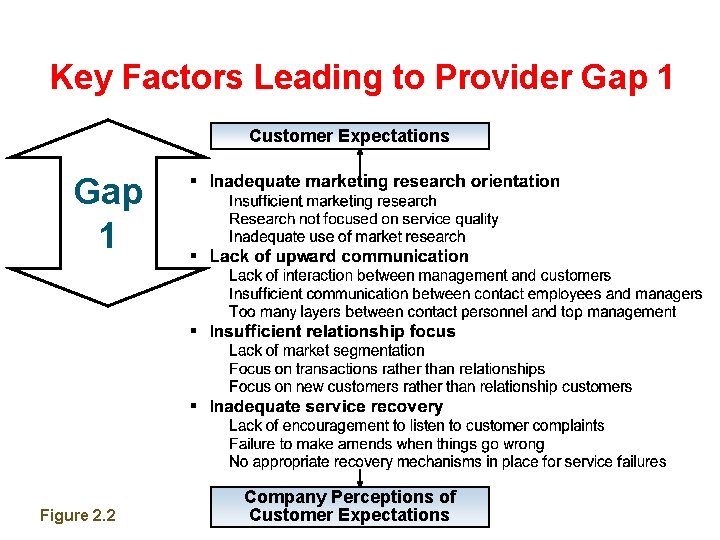 Key Factors Leading to Provider Gap 1

Gap 1

Customer Expectations

▪ Inadequate marketing research orientation
Insufficient marketing research
Research not focused on service quality
Inadequate use of market research
▪ Lack of upward communication
Lack of interaction between management and customers
Insufficient communication between contact employees and managers
Too many layers between contact personnel and top management
▪ Insufficient relationship focus
Lack of market segmentation
Focus on transactions rather than relationships
Focus on new customers rather than relationship customers
▪ Inadequate service recovery
Lack of encouragement to listen to customer complaints
Failure to make amends when things go wrong
No appropriate recovery mechanisms in place for service failures

Company Perceptions of Customer Expectations

Figure 2.2